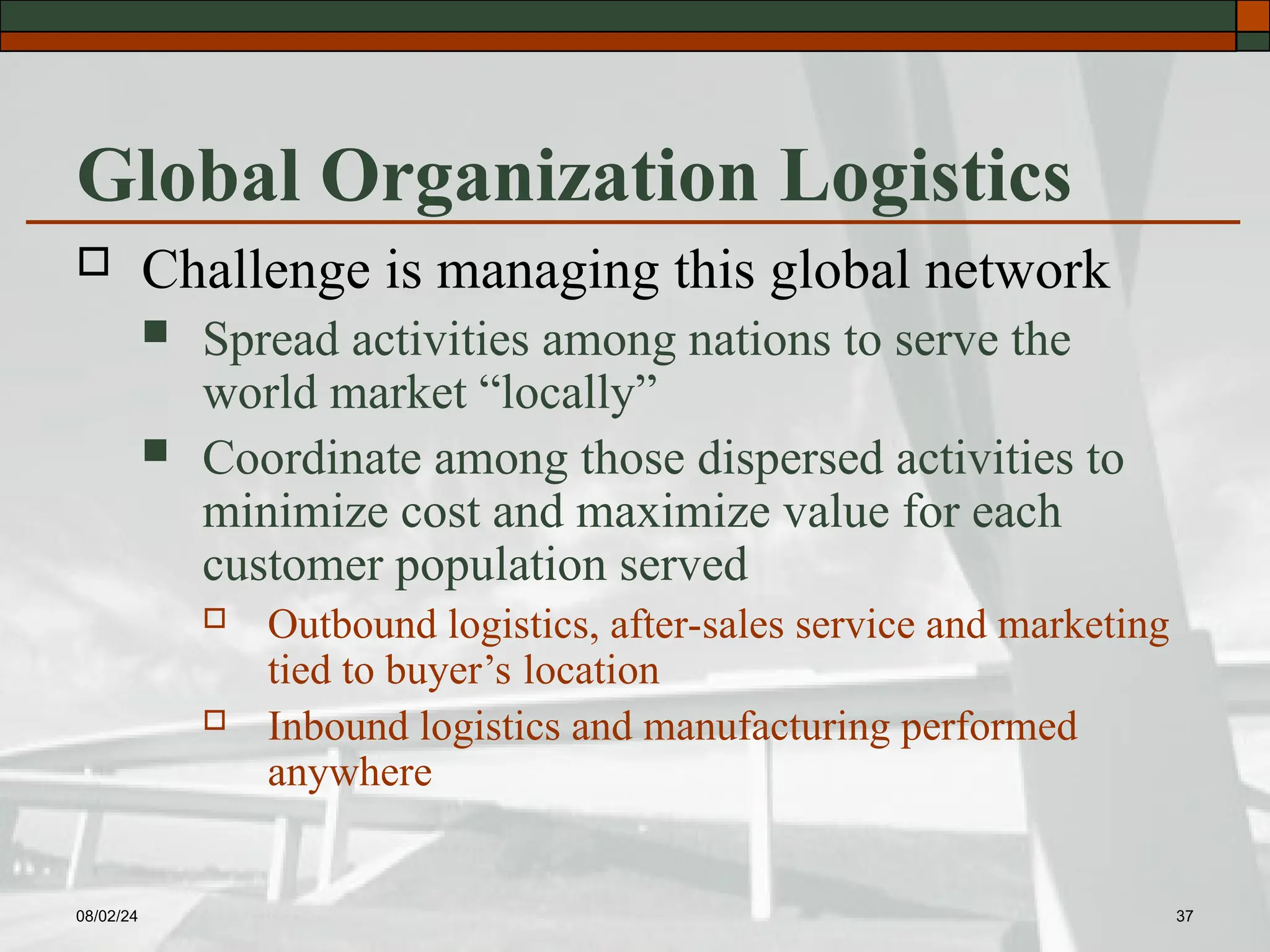 Global Organization Logistics

Challenge is managing this global network

Spread activities among nations to serve the world market “locally”

Coordinate among those dispersed activities to minimize cost and maximize value for each customer population served

Outbound logistics, after-sales service and marketing tied to buyer’s location

Inbound logistics and manufacturing performed anywhere

08/02/24

37